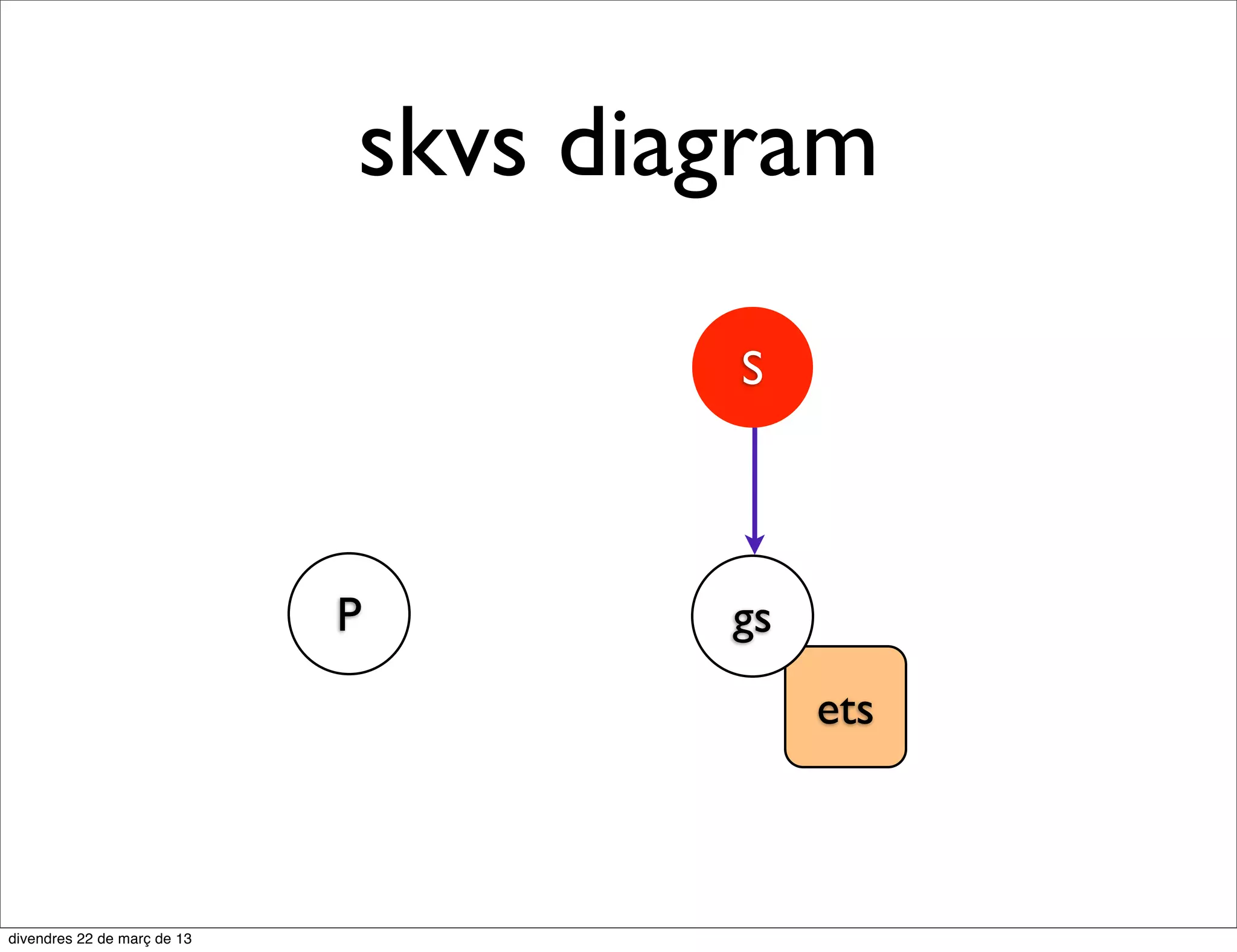 skvs diagram

S

P

gs

ets

divendres 22 de març de 13